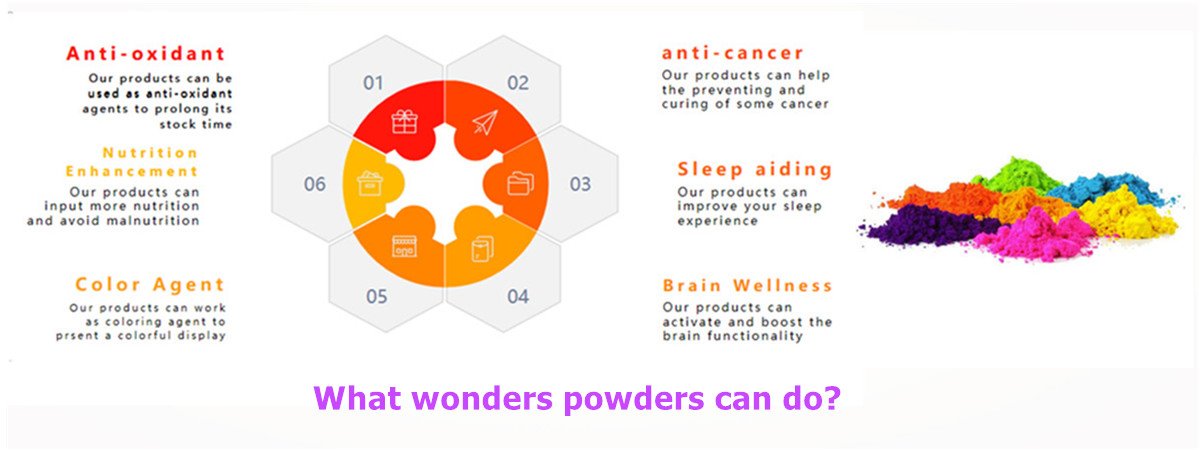 Anti-oxidant
Our products can be used as anti-oxidant agents to prolong its stock time

Nutrition Enhancement
Our products can input more nutrition and avoid malnutrition

Color Agent
Our products can work as coloring agent to prsent a colorful display

01

02

03

04

05

06

anti-cancer
Our products can help the preventing and curing of some cancer

Sleep aiding
Our products can improve your sleep experience

Brain Wellness
Our products can activate and boost the brain functionality

What wonders powders can do?